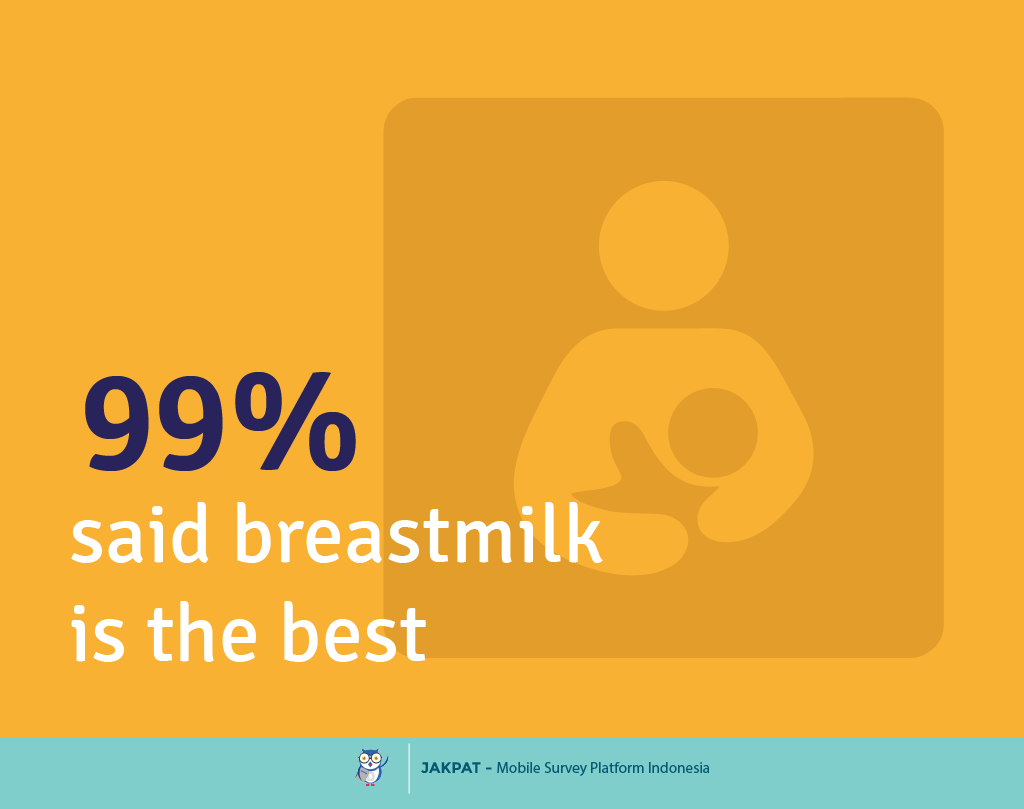 99%
said breastmilk is the best

JAKPAT - Mobile Survey Platform Indonesia